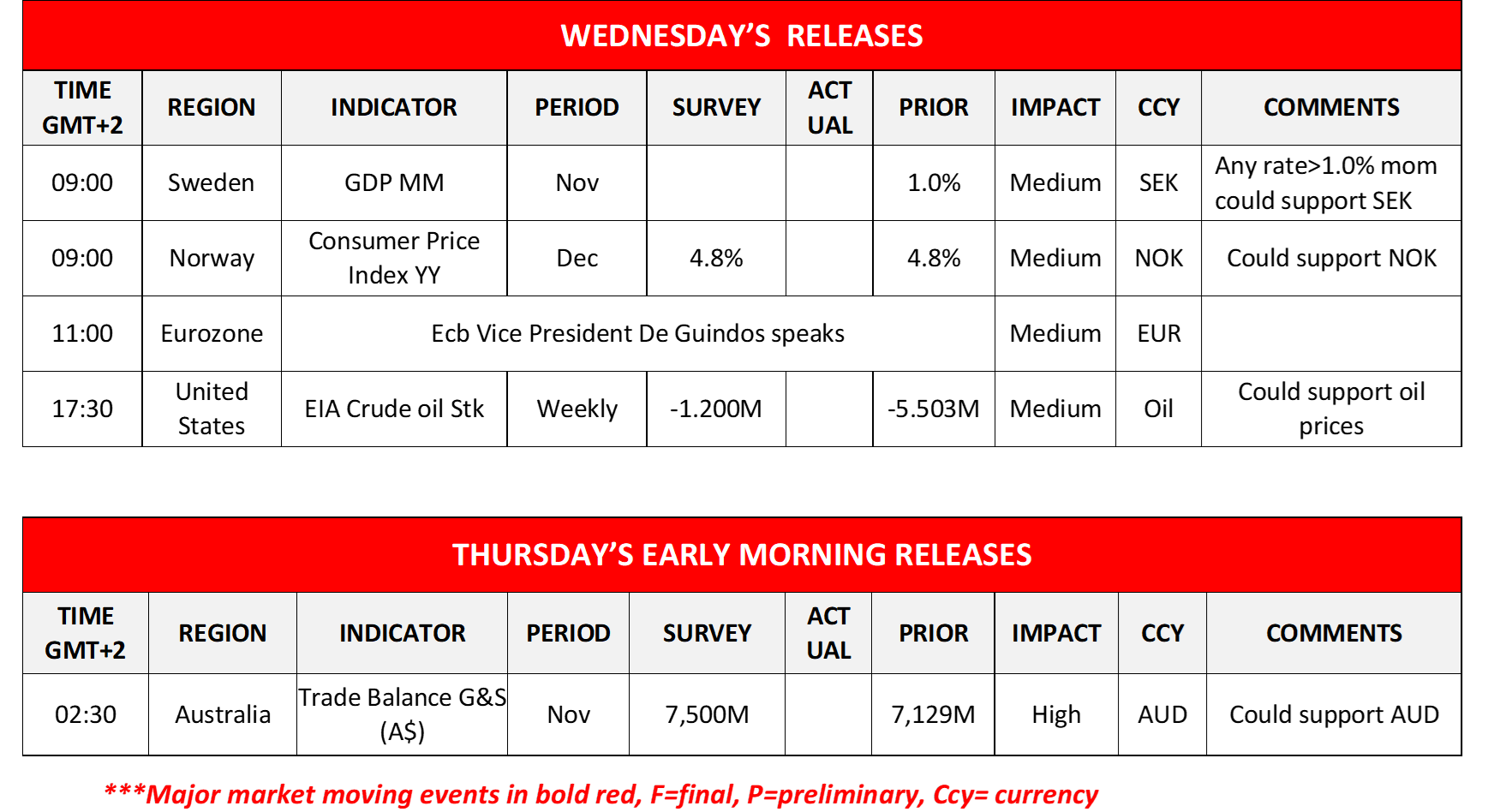 WEDNESDAY'S RELEASES

| TIME GMT+2 | REGION | INDICATOR | PERIOD | SURVEY | ACT UAL | PRIOR | IMPACT | CCY | COMMENTS |
|---|---|---|---|---|---|---|---|---|---|
| 09:00 | Sweden | GDP MM | Nov | | | 1.0% | Medium | SEK | Any rate>1.0% mom could support SEK |
| 09:00 | Norway | Consumer Price Index YY | Dec | 4.8% | | 4.8% | Medium | NOK | Could support NOK |
| 11:00 | Eurozone | Ecb Vice President De Guindos speaks | | | | | Medium | EUR | |
| 17:30 | United States | EIA Crude oil Stk | Weekly | -1.200M | | -5.503M | Medium | Oil | Could support oil prices |

THURSDAY'S EARLY MORNING RELEASES

| TIME GMT+2 | REGION | INDICATOR | PERIOD | SURVEY | ACT UAL | PRIOR | IMPACT | CCY | COMMENTS |
|---|---|---|---|---|---|---|---|---|---|
| 02:30 | Australia | Trade Balance G&S (A$) | Nov | 7,500M | | 7,129M | High | AUD | Could support AUD |

***Major market moving events in bold red, F=final, P=preliminary, Ccy= currency